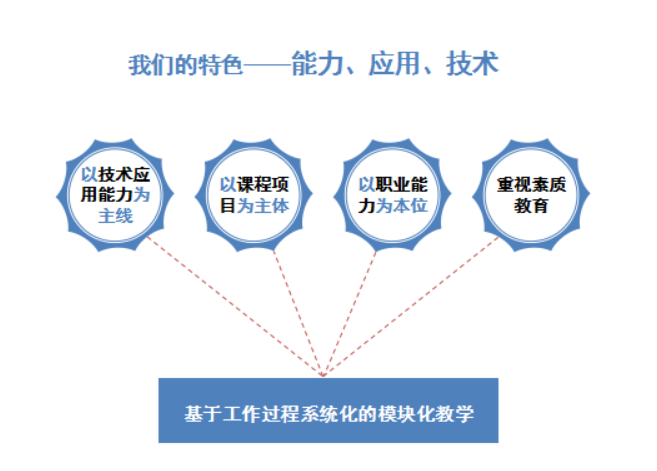 我们的特色——能力、应用、技术

以技术应用能力为主线

以课程项目为主体

以职业能力为本位

重视素质教育

基于工作过程系统化的模块化教学